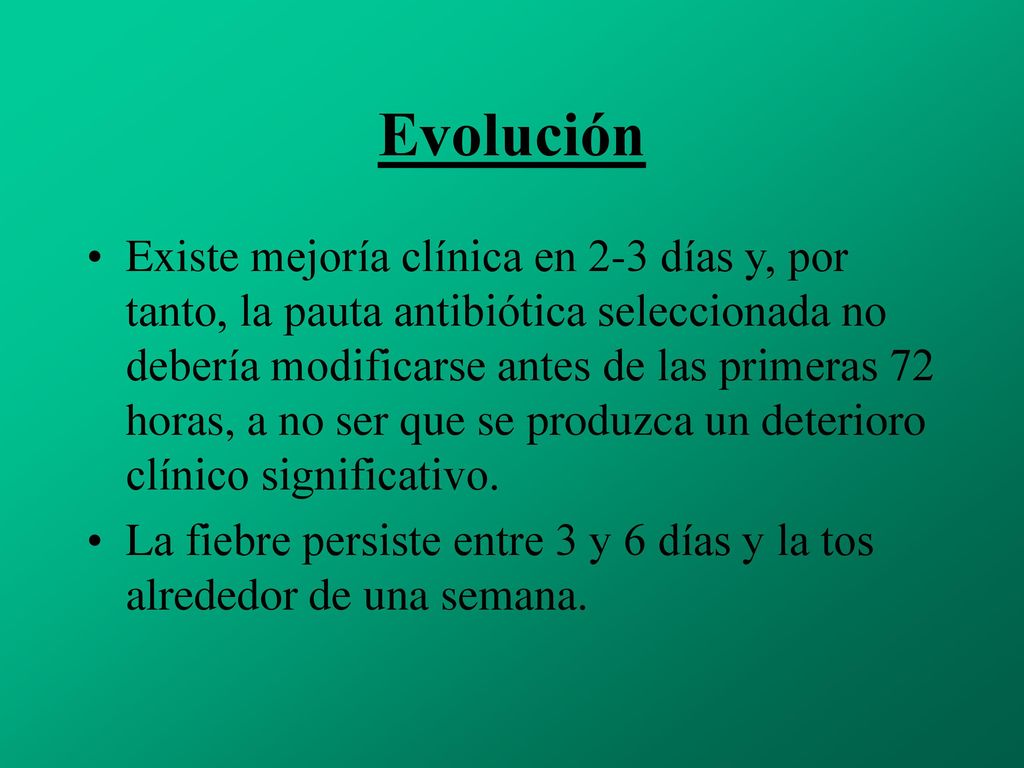 Evolución

• Existe mejoría clínica en 2-3 días y, por tanto, la pauta antibiótica seleccionada no debería modificarse antes de las primeras 72 horas, a no ser que se produzca un deterioro clínico significativo.

• La fiebre persiste entre 3 y 6 días y la tos alrededor de una semana.